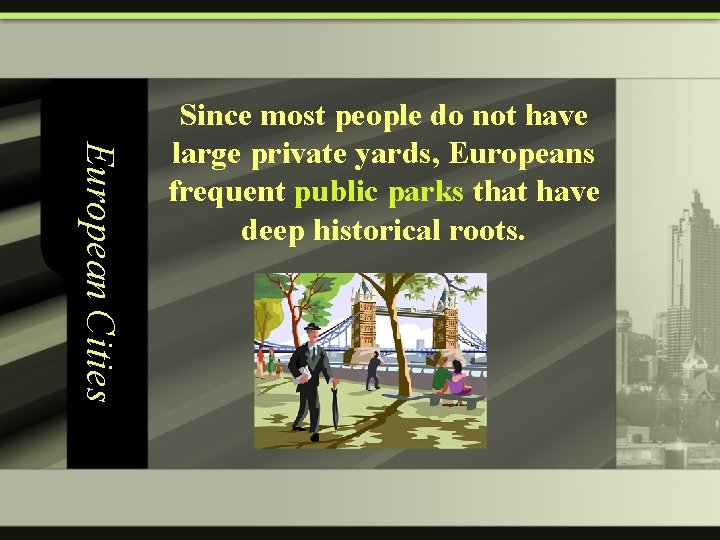 European Cities

Since most people do not have large private yards, Europeans frequent public parks that have deep historical roots.